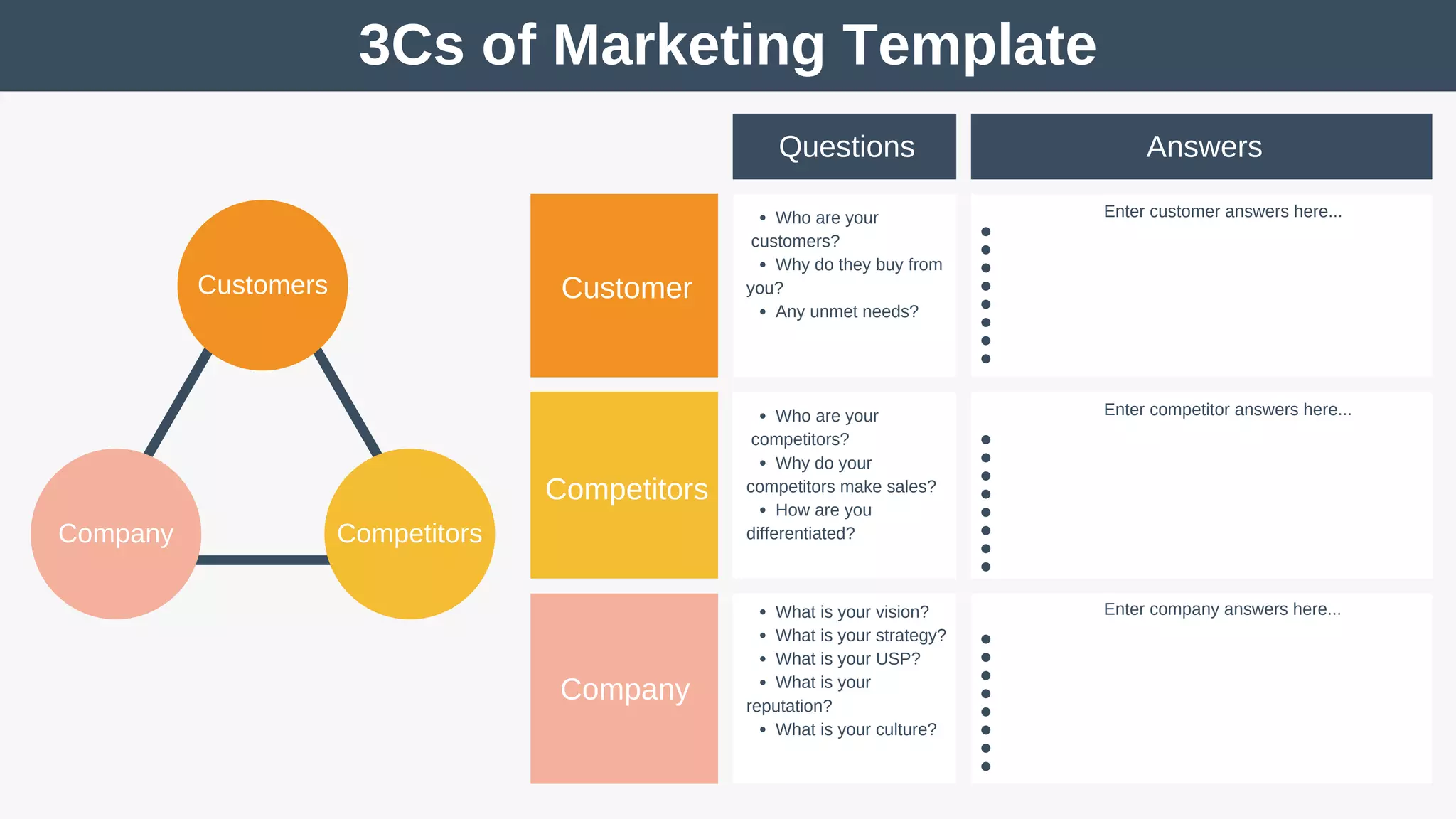 3Cs of Marketing Template

Customers

Company

Competitors

| | Questions | Answers |
|---|---|---|
| Customer | • Who are your customers? • Why do they buy from you? • Any unmet needs? | Enter customer answers here... |
| Competitors | • Who are your competitors? • Why do your competitors make sales? • How are you differentiated? | Enter competitor answers here... |
| Company | • What is your vision? • What is your strategy? • What is your USP? • What is your reputation? • What is your culture? | Enter company answers here... |